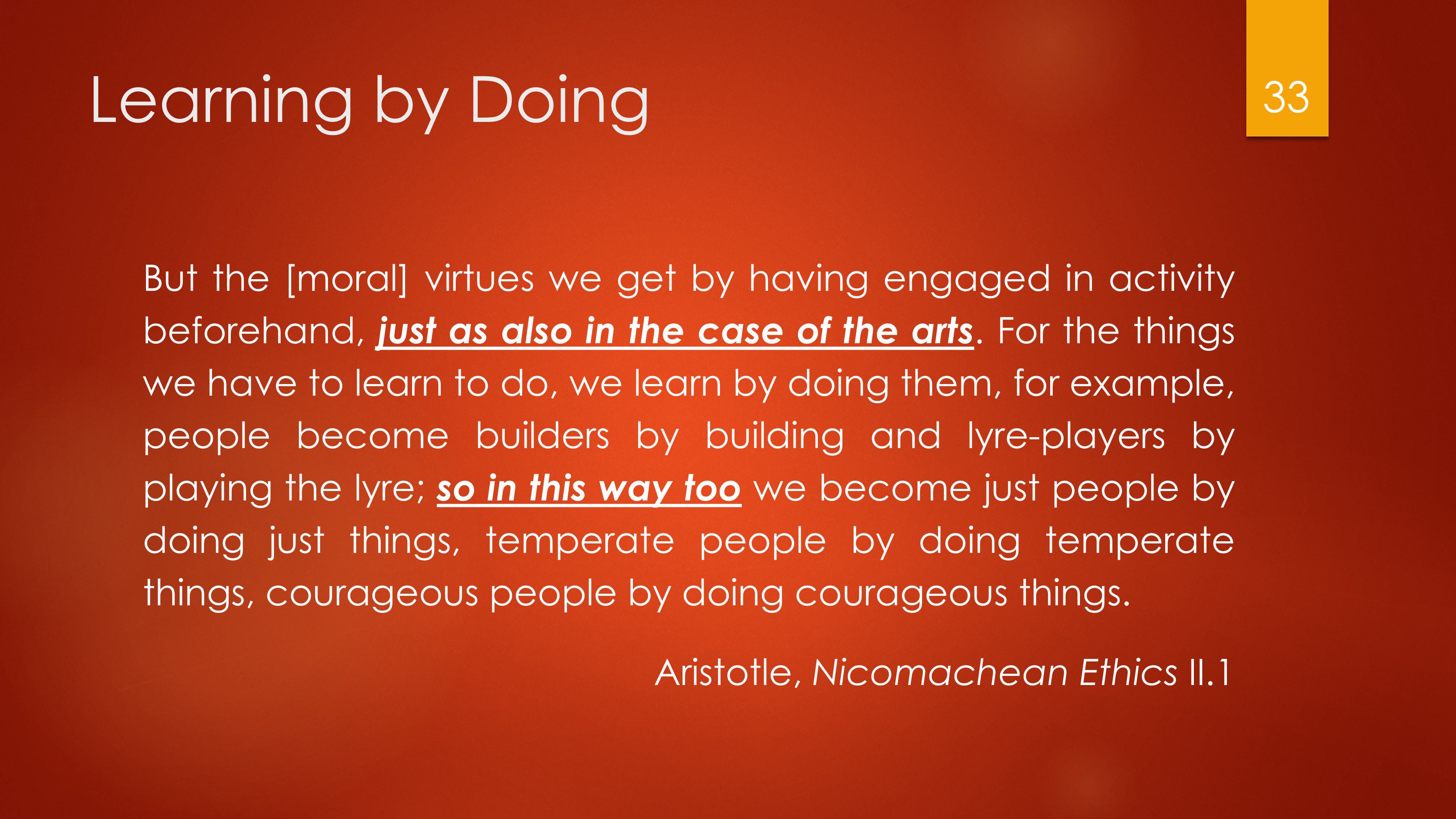 Learning by Doing

33

But the [moral] virtues we get by having engaged in activity beforehand, just as also in the case of the arts. For the things we have to learn to do, we learn by doing them, for example, people become builders by building and lyre-players by playing the lyre; so in this way too we become just people by doing just things, temperate people by doing temperate things, courageous people by doing courageous things.

Aristotle, Nicomachean Ethics II.1